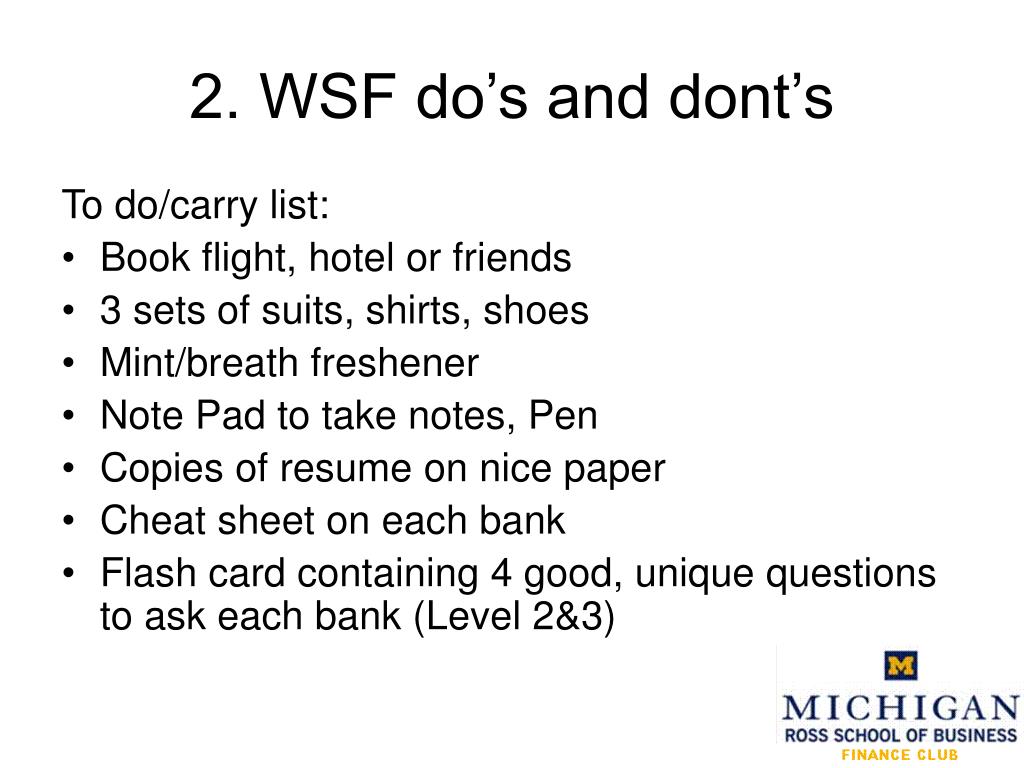 2. WSF do's and dont's

To do/carry list:
• Book flight, hotel or friends
• 3 sets of suits, shirts, shoes
• Mint/breath freshener
• Note Pad to take notes, Pen
• Copies of resume on nice paper
• Cheat sheet on each bank
• Flash card containing 4 good, unique questions to ask each bank (Level 2&3)

M
MICHIGAN
ROSS SCHOOL OF BUSINESS
FINANCE CLUB